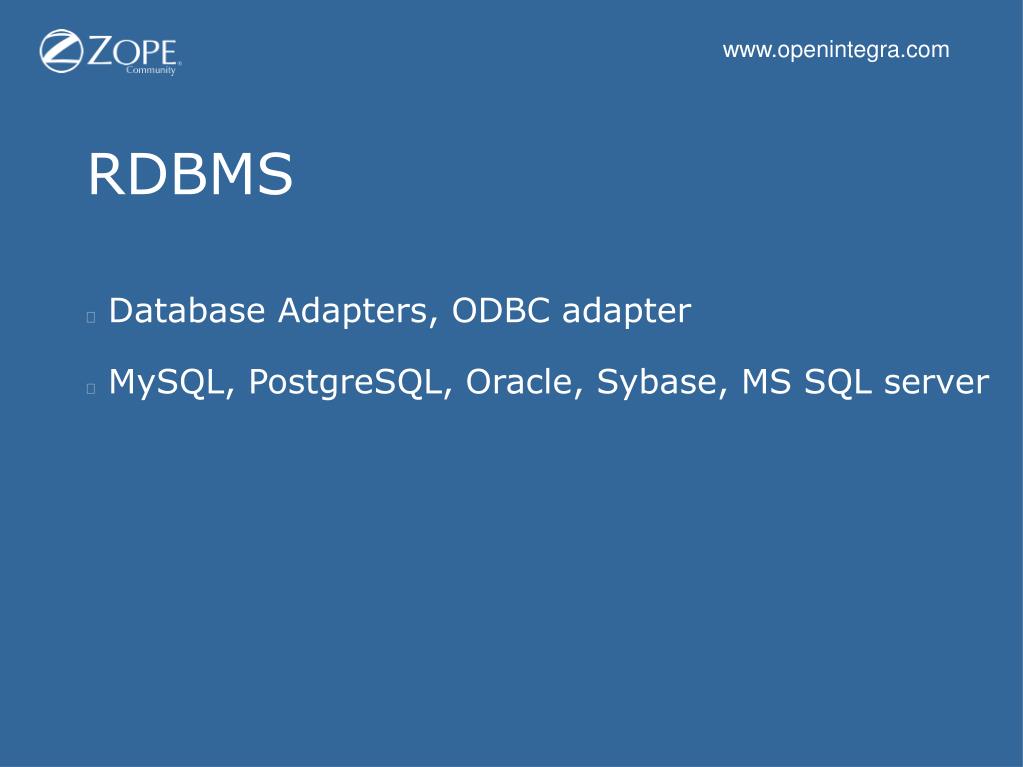 ZOPE
Community

www.openintegra.com

RDBMS

Database Adapters, ODBC adapter

MySQL, PostgreSQL, Oracle, Sybase, MS SQL server